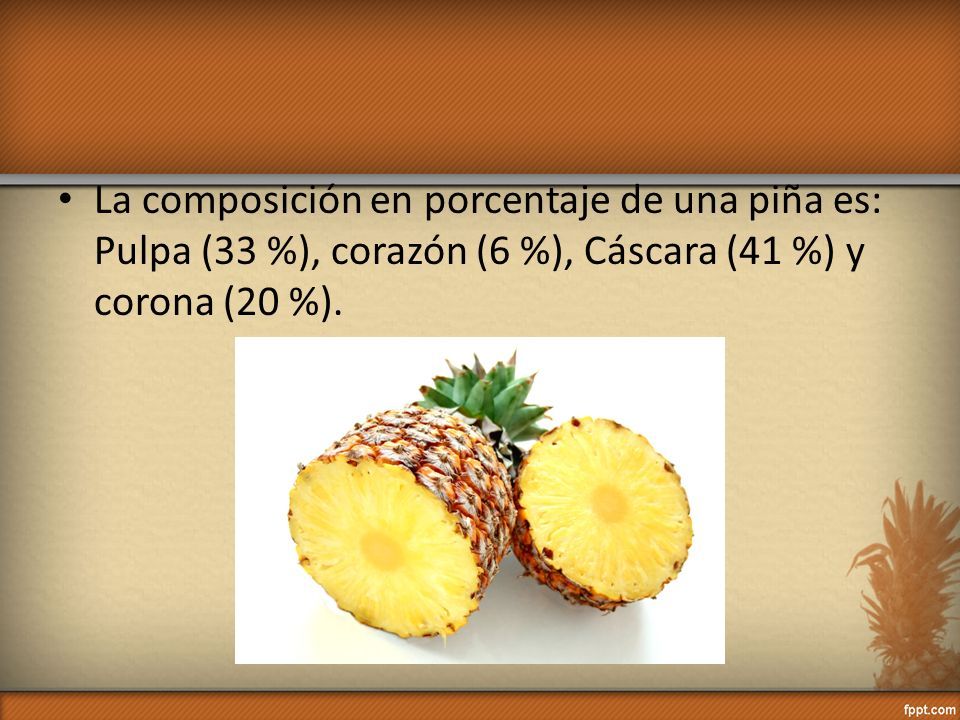 • La composición en porcentaje de una piña es: Pulpa (33 %), corazón (6 %), Cáscara (41 %) y corona (20 %).

fppt.com